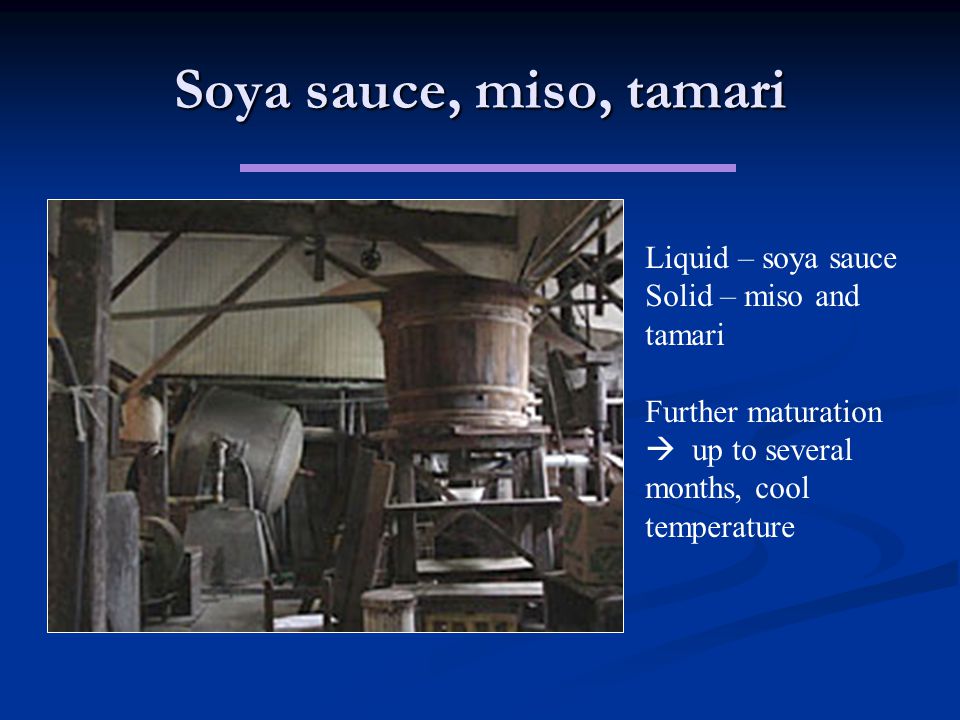 Soya sauce, miso, tamari

Liquid – soya sauce
Solid – miso and tamari

Further maturation → up to several months, cool temperature